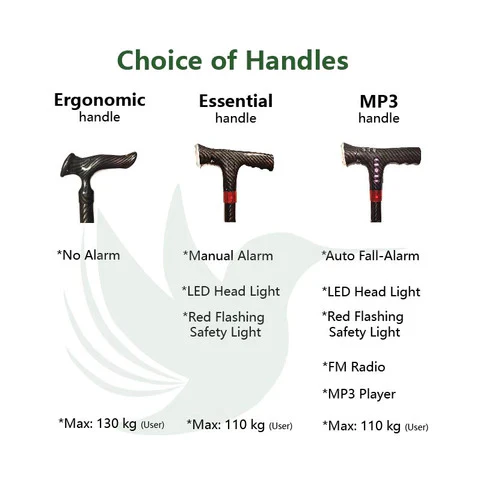 Choice of Handles

Ergonomic
handle

*No Alarm

*Max: 130 kg (User)

Essential
handle

*Manual Alarm

*LED Head Light

*Red Flashing Safety Light

*Max: 110 kg (User)

MP3
handle

*Auto Fall-Alarm

*LED Head Light

*Red Flashing Safety Light

*FM Radio

*MP3 Player

*Max: 110 kg (User)